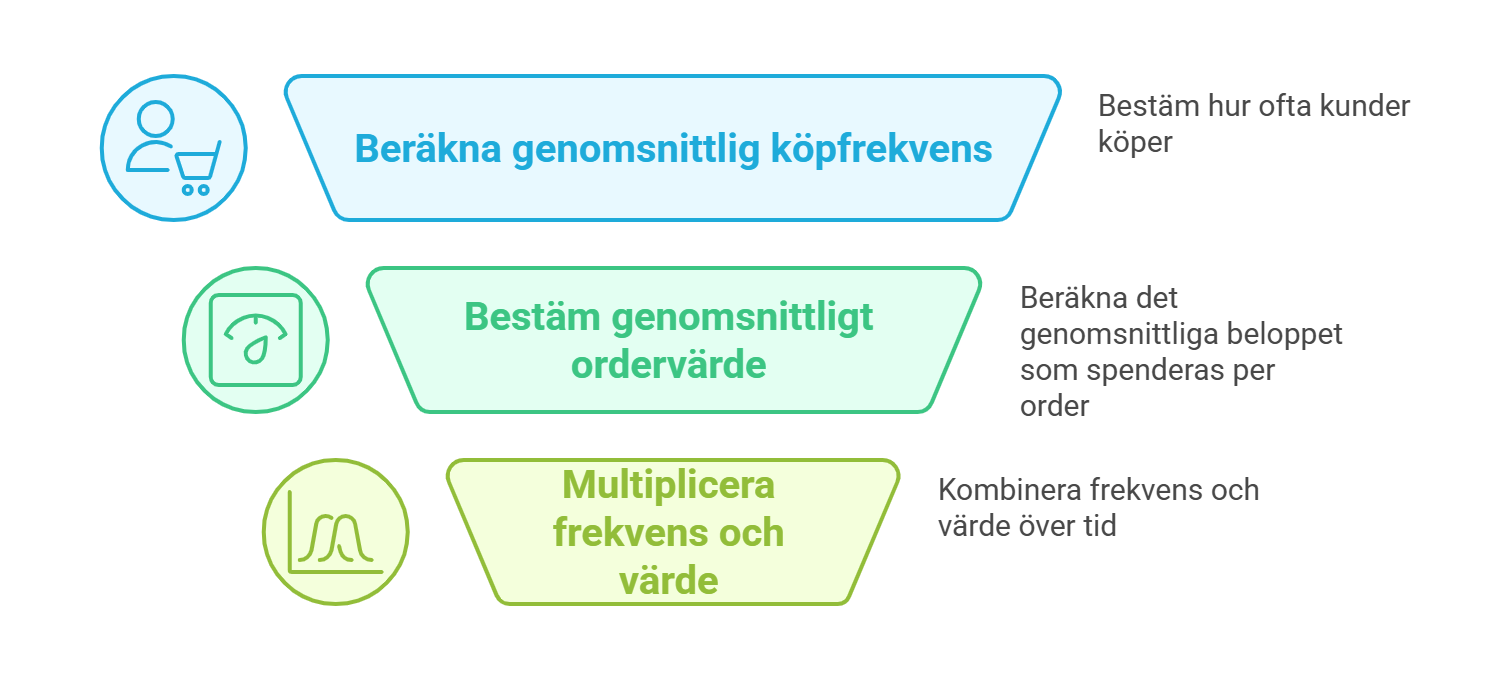 Beräkna genomsnittlig köpfrekvens

Bestäm hur ofta kunder köper

Bestäm genomsnittligt ordervärde

Beräkna det genomsnittliga beloppet som spenderas per order

Multiplicera frekvens och värde

Kombinera frekvens och värde över tid